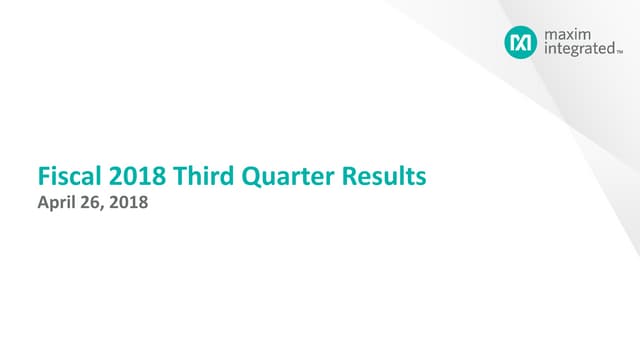 maxim integrated™

Fiscal 2018 Third Quarter Results
April 26, 2018